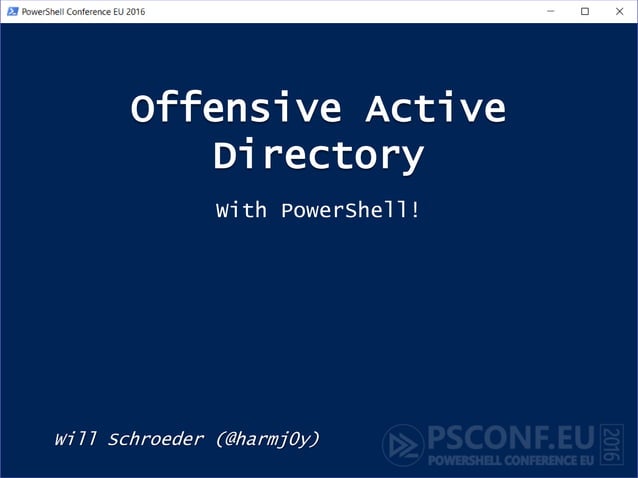 PowerShell Conference EU 2016

Offensive Active Directory

With PowerShell!

Will Schroeder (@harmj0y)

PSCONF.EU 2016
POWERSHELL CONFERENCE EU